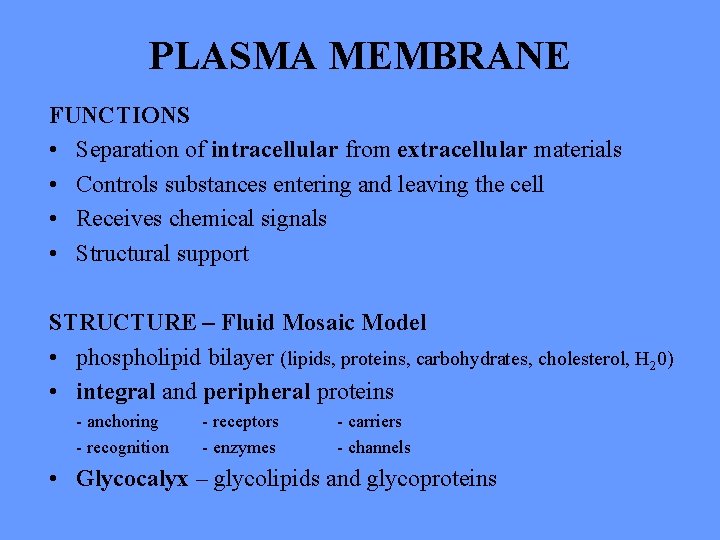 PLASMA MEMBRANE

FUNCTIONS
• Separation of intracellular from extracellular materials
• Controls substances entering and leaving the cell
• Receives chemical signals
• Structural support

STRUCTURE – Fluid Mosaic Model
• phospholipid bilayer (lipids, proteins, carbohydrates, cholesterol, $H_20$)
• integral and peripheral proteins
- anchoring - receptors - carriers
- recognition - enzymes - channels
• Glycocalyx – glycolipids and glycoproteins